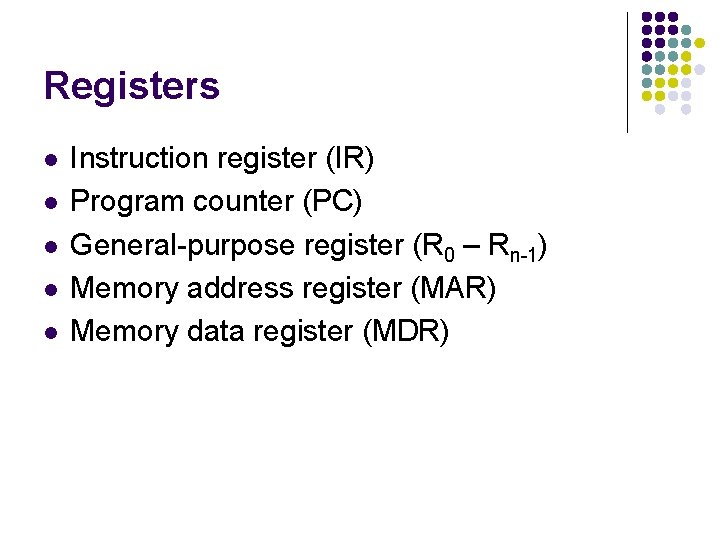 Registers

- Instruction register (IR)
- Program counter (PC)
- General-purpose register ($R_0$ – $R_{n-1}$)
- Memory address register (MAR)
- Memory data register (MDR)